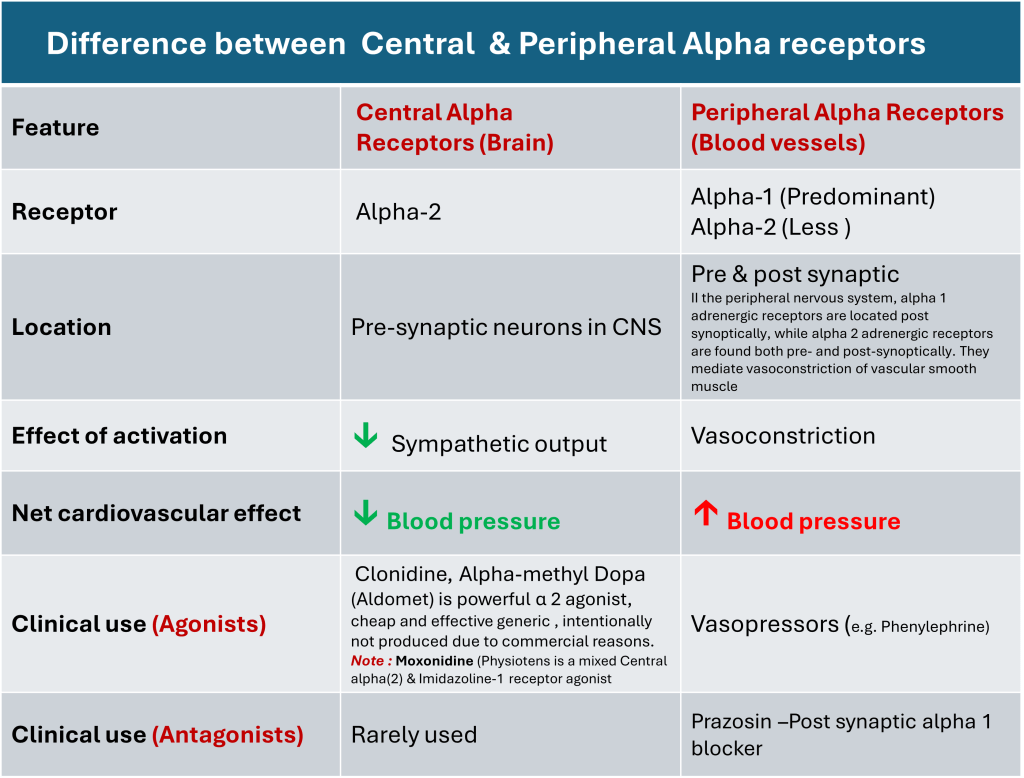 Difference between Central & Peripheral Alpha receptors

| Feature | Central Alpha Receptors (Brain) | Peripheral Alpha Receptors (Blood vessels) |
|---|---|---|
| Receptor | Alpha-2 | Alpha-1 (Predominant) Alpha-2 (Less ) |
| Location | Pre-synaptic neurons in CNS | Pre & post synaptic II the peripheral nervous system, alpha 1 adrenergic receptors are located post synoptically, while alpha 2 adrenergic receptors are found both pre- and post-synoptically. They mediate vasoconstriction of vascular smooth muscle |
| Effect of activation | ↓ Sympathetic output | Vasoconstriction |
| Net cardiovascular effect | ↓ Blood pressure | ↑ Blood pressure |
| Clinical use (Agonists) | Clonidine, Alpha-methyl Dopa (Aldomet) is powerful α 2 agonist, cheap and effective generic , intentionally not produced due to commercial reasons. Note : Moxonidine (Physiotens is a mixed Central alpha(2) & Imidazoline-1 receptor agonist | Vasopressors (e.g. Phenylephrine) |
| Clinical use (Antagonists) | Rarely used | Prazosin –Post synaptic alpha 1 blocker |